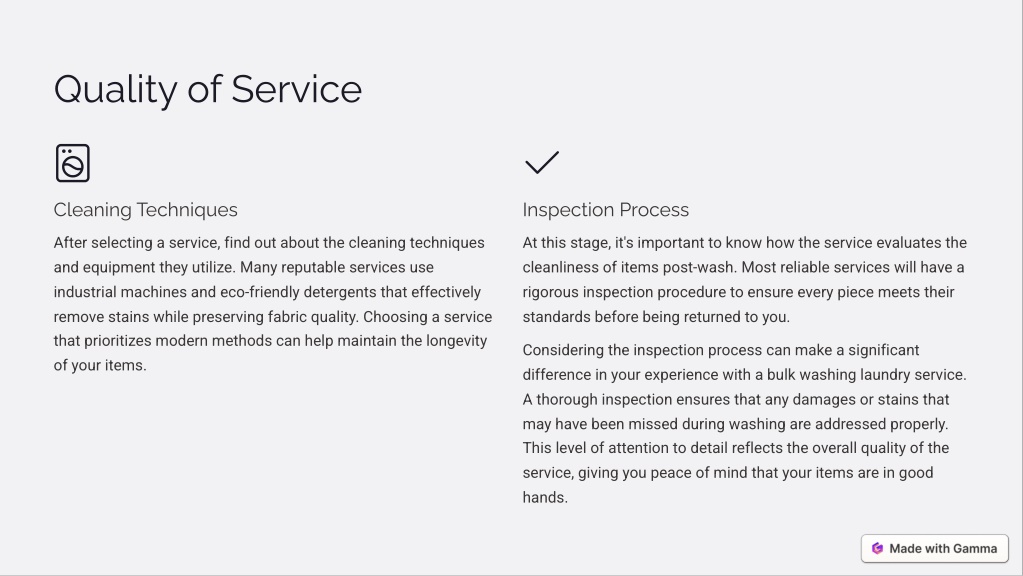 Quality of Service

Cleaning Techniques

After selecting a service, find out about the cleaning techniques and equipment they utilize. Many reputable services use industrial machines and eco-friendly detergents that effectively remove stains while preserving fabric quality. Choosing a service that prioritizes modern methods can help maintain the longevity of your items.

Inspection Process

At this stage, it's important to know how the service evaluates the cleanliness of items post-wash. Most reliable services will have a rigorous inspection procedure to ensure every piece meets their standards before being returned to you.

Considering the inspection process can make a significant difference in your experience with a bulk washing laundry service. A thorough inspection ensures that any damages or stains that may have been missed during washing are addressed properly. This level of attention to detail reflects the overall quality of the service, giving you peace of mind that your items are in good hands.

Made with Gamma